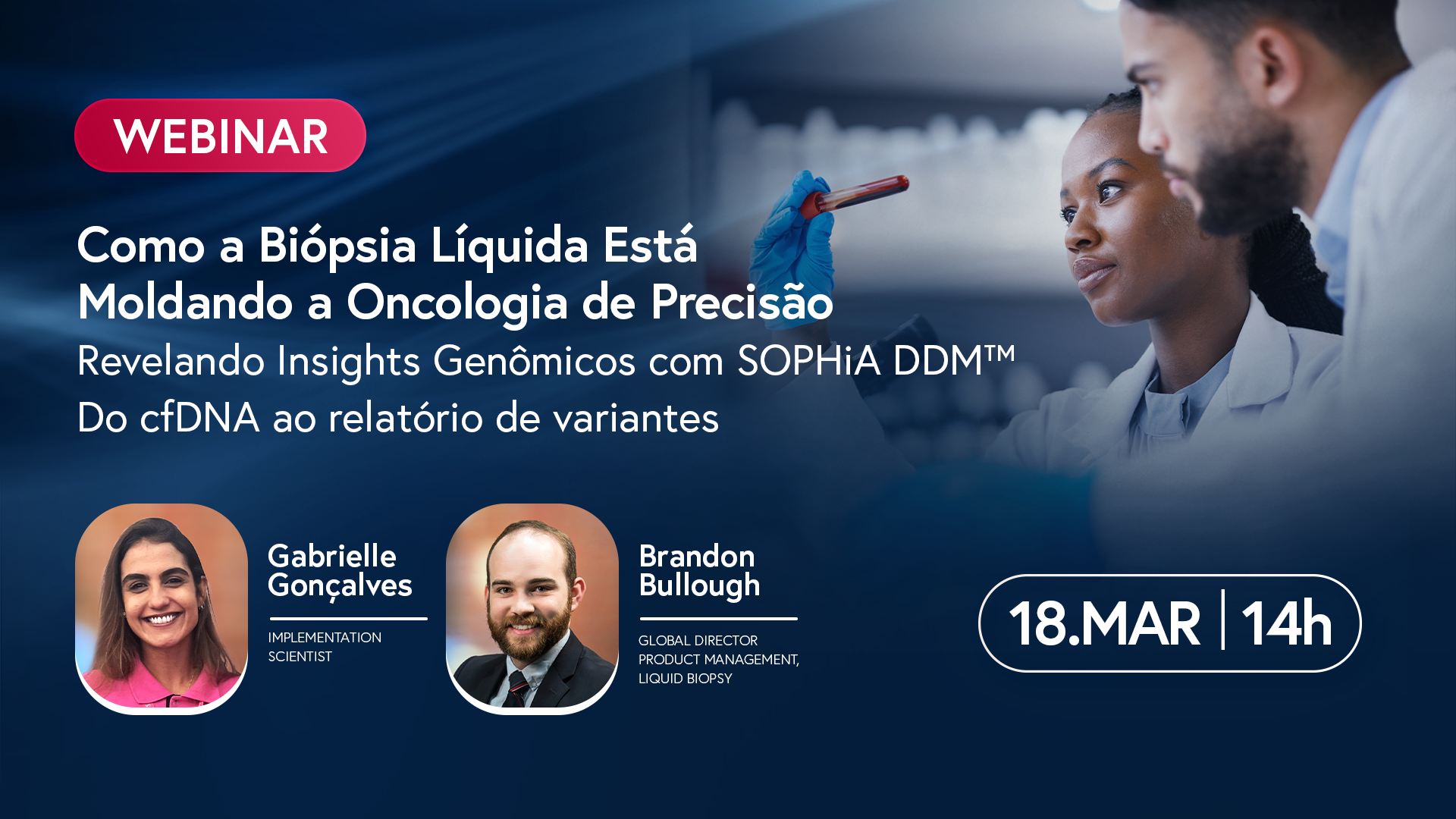 WEBINAR

Como a Biópsia Líquida Está Moldando a Oncologia de Precisão
Revelando Insights Genômicos com SOPHiA DDM™
Do cfDNA ao relatório de variantes

Gabrielle Gonçalves
IMPLEMENTATION SCIENTIST

Brandon Bullough
GLOBAL DIRECTOR PRODUCT MANAGEMENT, LIQUID BIOPSY

18.MAR | 14h